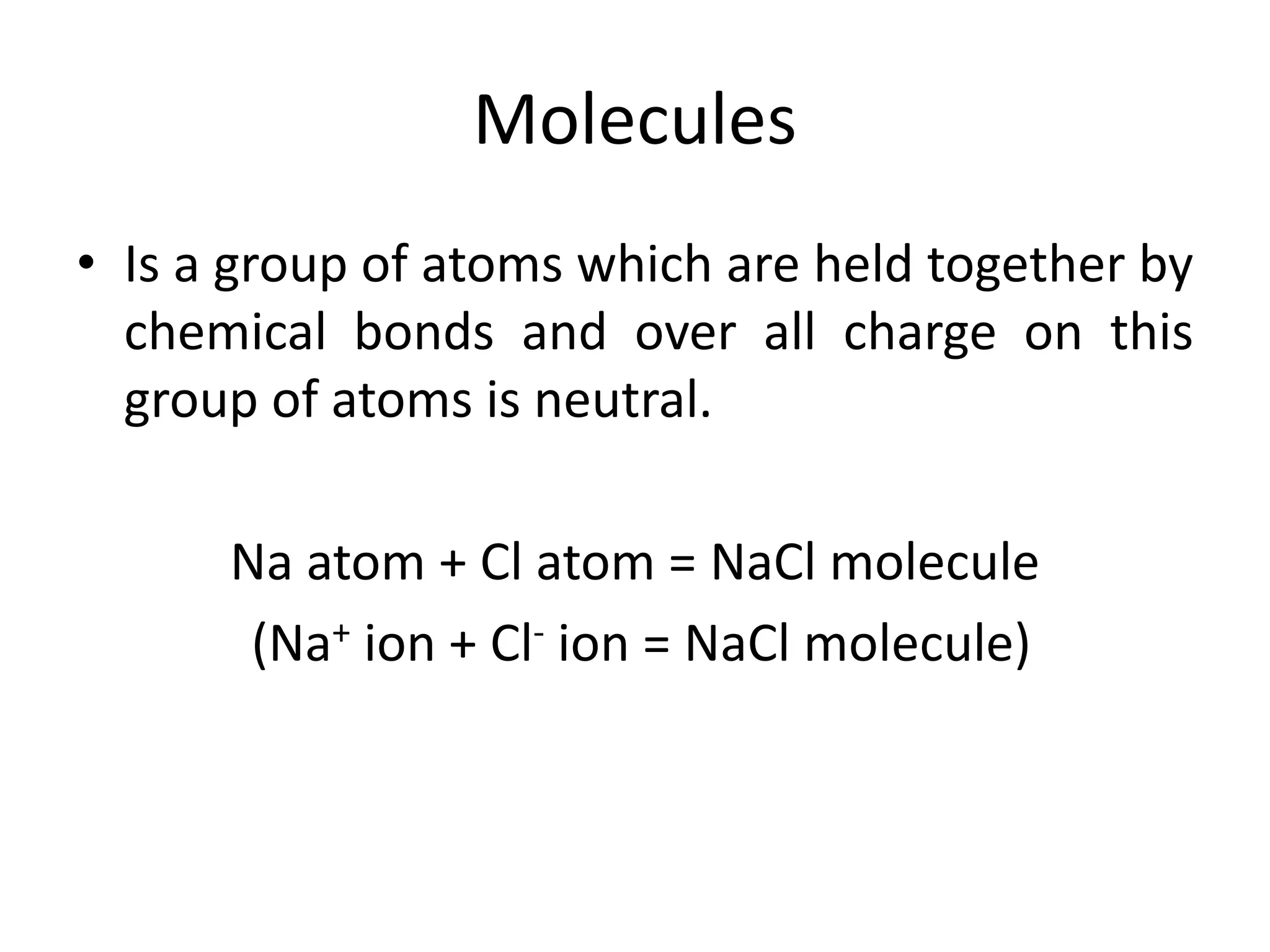 Molecules

• Is a group of atoms which are held together by chemical bonds and over all charge on this group of atoms is neutral.

Na atom + Cl atom = NaCl molecule

($Na^+$ ion + $Cl^-$ ion = NaCl molecule)